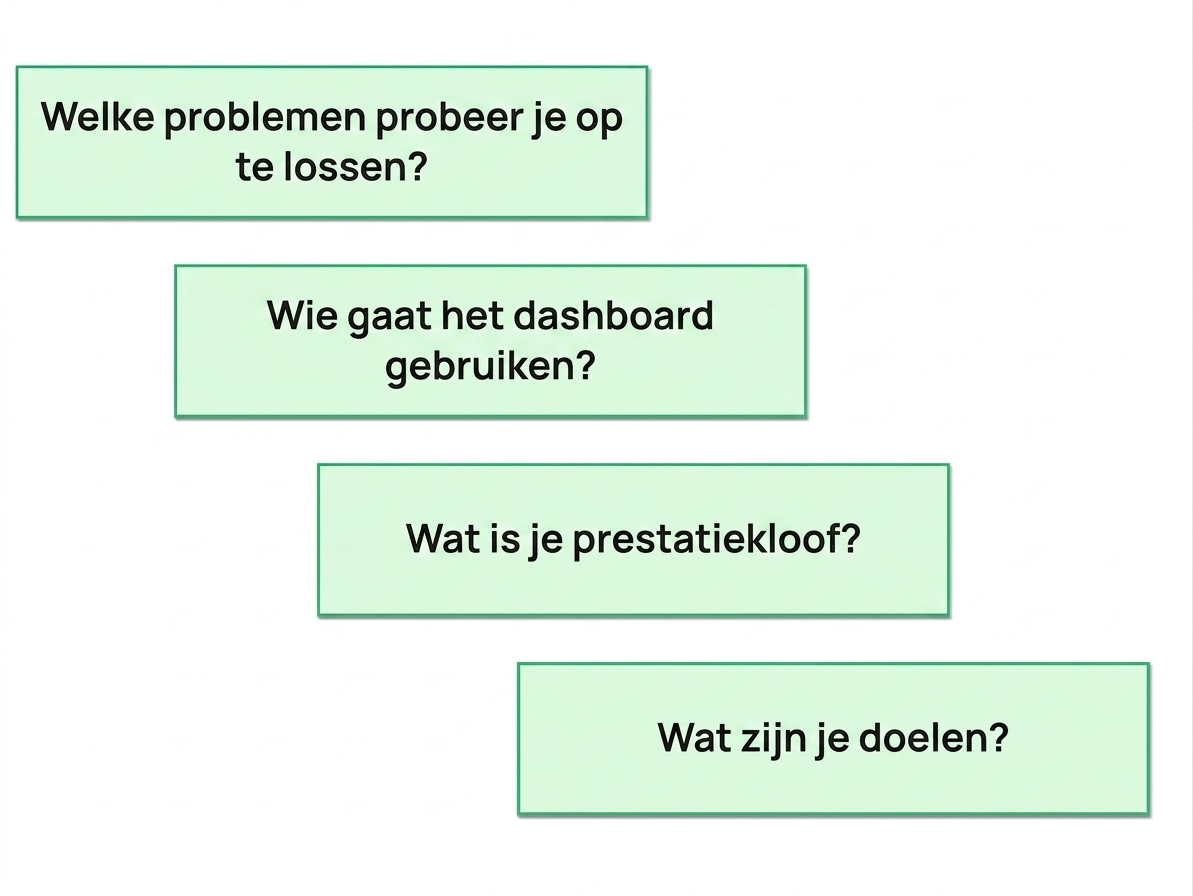 Welke problemen probeer je op te lossen?

Wie gaat het dashboard gebruiken?

Wat is je prestatiekloof?

Wat zijn je doelen?